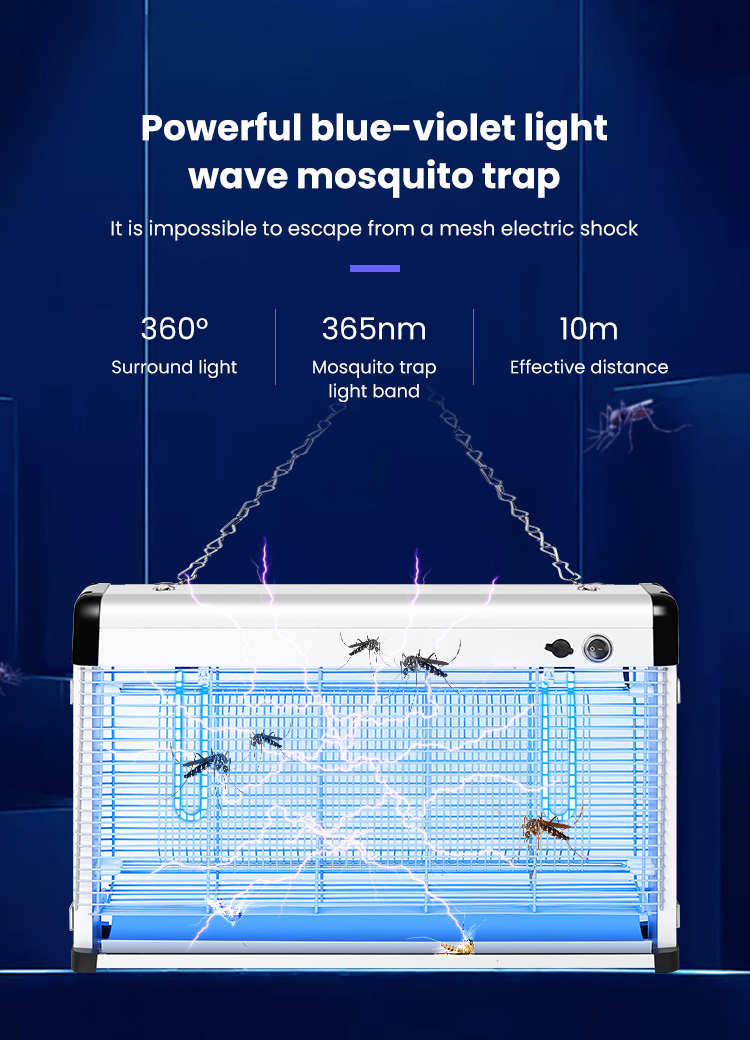 Powerful blue-violet light wave mosquito trap

It is impossible to escape from a mesh electric shock

360°
Surround light

365nm
Mosquito trap light band

10m
Effective distance